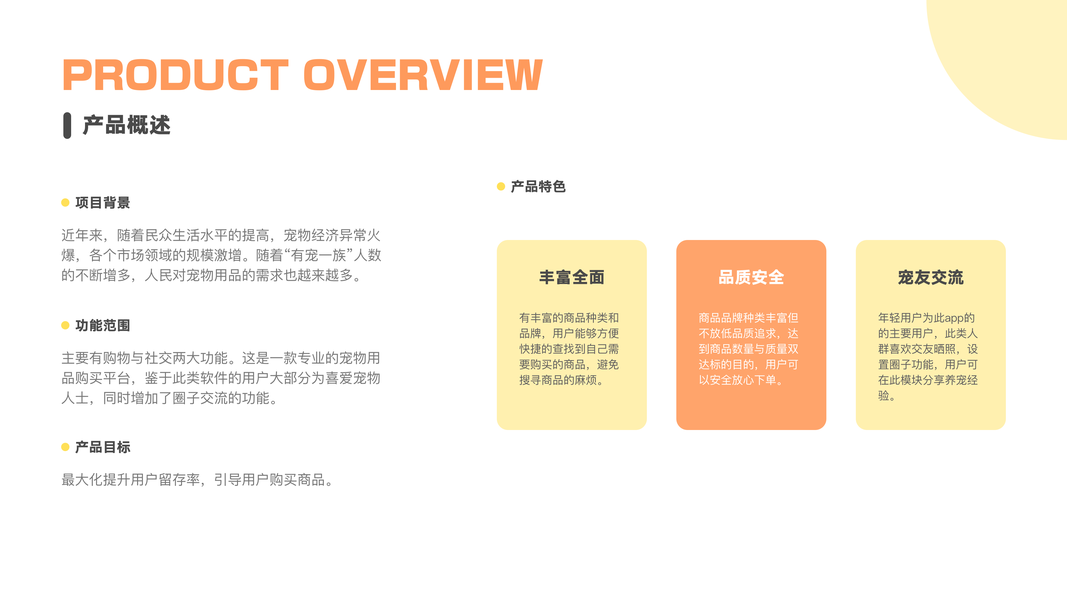 PRODUCT OVERVIEW

产品概述

项目背景

近年来，随着民众生活水平的提高，宠物经济异常火爆，各个市场领域的规模激增。随着“有宠一族”人数的不断增多，人民对宠物用品的需求也越来越多。

功能范围

主要有购物与社交两大功能。这是一款专业的宠物用品购买平台，鉴于此类软件的用户大部分为喜爱宠物人士，同时增加了圈子交流的功能。

产品目标

最大化提升用户留存率，引导用户购买商品。

产品特色

丰富全面

有丰富的商品种类和品牌，用户能够方便快捷的查找到自己需要购买的商品，避免搜寻商品的麻烦。

品质安全

商品品牌种类丰富但不放低品质追求，达到商品数量与质量双达标的目的，用户可以安全放心下单。

宠友交流

年轻用户为此app的的主要用户，此类人群喜欢交友晒照，设置圈子功能，用户可在此模块分享养宠经验。